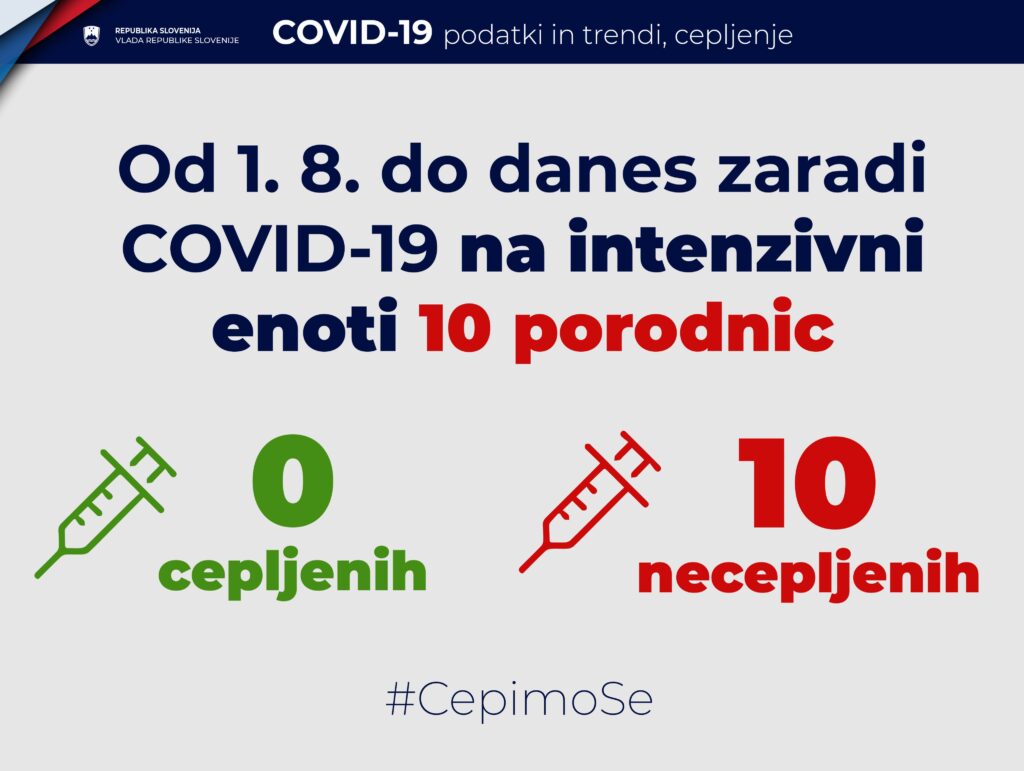 REPUBLIKA SLOVENIJA
VLADA REPUBLIKE SLOVENIJE

COVID-19 podatki in trendi, cepljenje

Od 1. 8. do danes zaradi COVID-19 na intenzivni enoti 10 porodnic

0
cepljenih

10
necepljenih

#CepimoSe